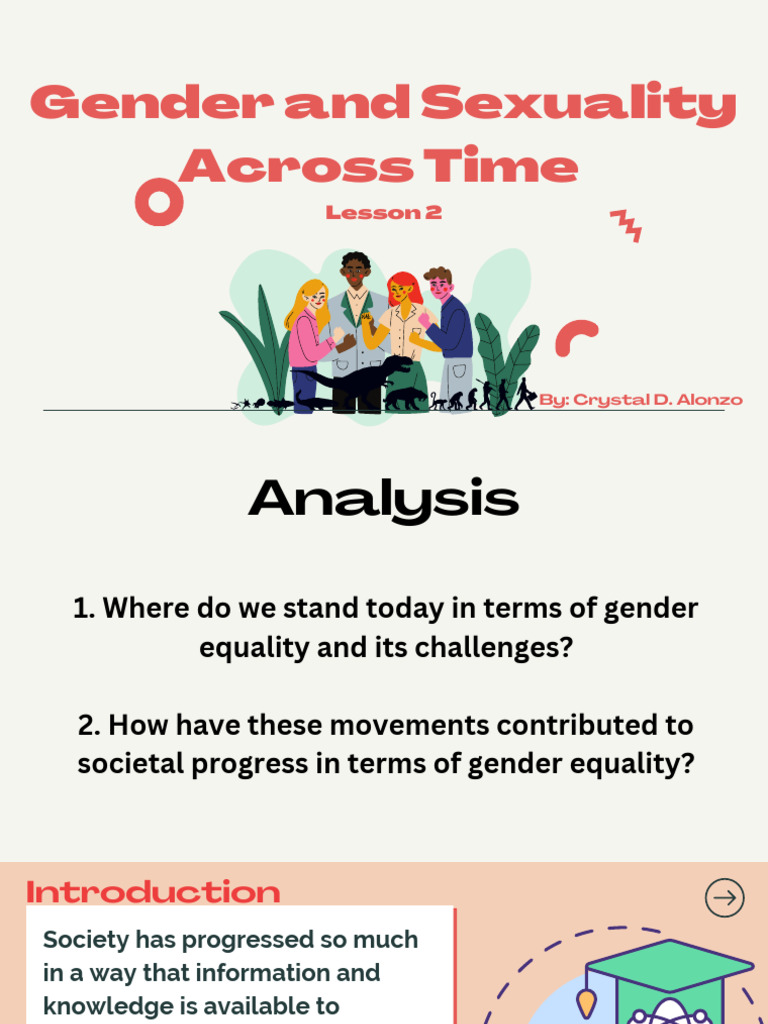 Gender and Sexuality Across Time

Lesson 2

By: Crystal D. Alonzo

Analysis

1. Where do we stand today in terms of gender equality and its challenges?

2. How have these movements contributed to societal progress in terms of gender equality?

Introduction

Society has progressed so much in a way that information and knowledge is available to